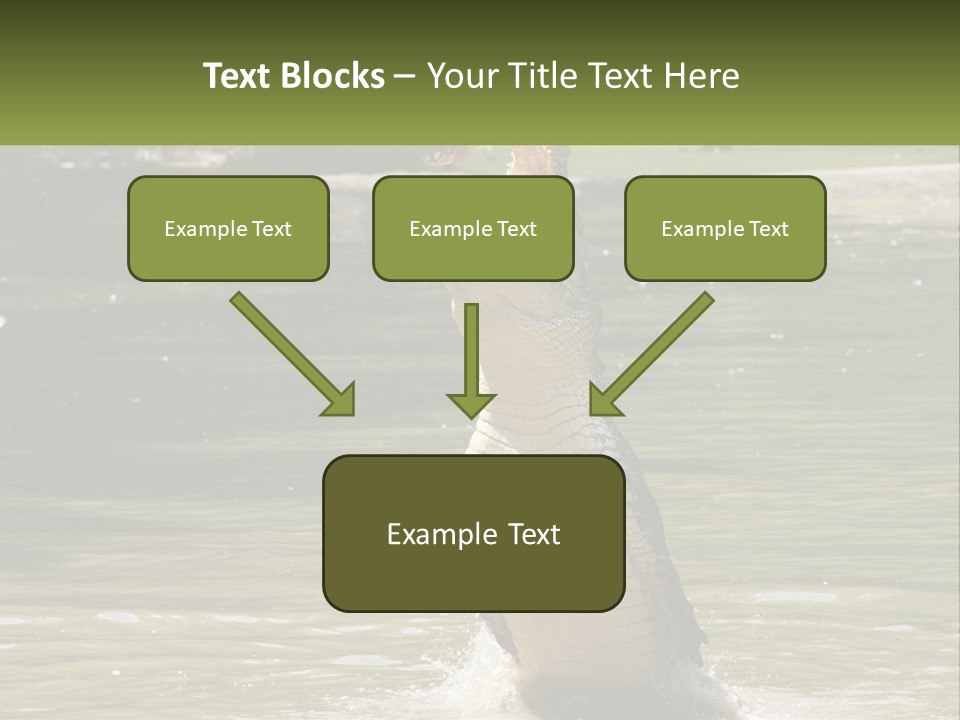 Text Blocks – Your Title Text Here

Example Text

Example Text

Example Text

Example Text